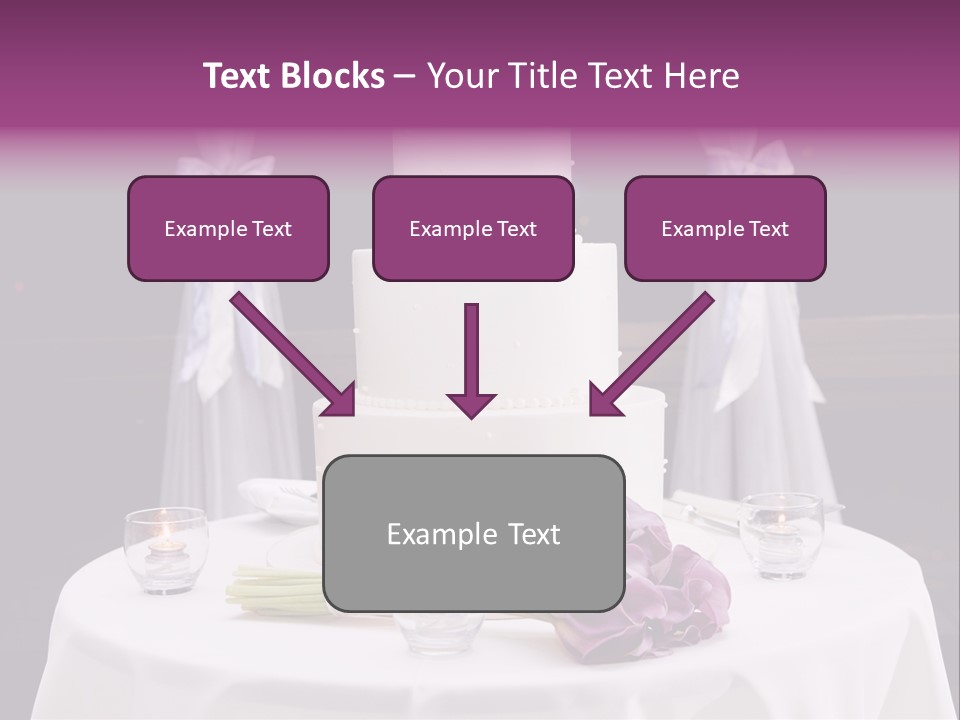 Text Blocks – Your Title Text Here

Example Text

Example Text

Example Text

Example Text